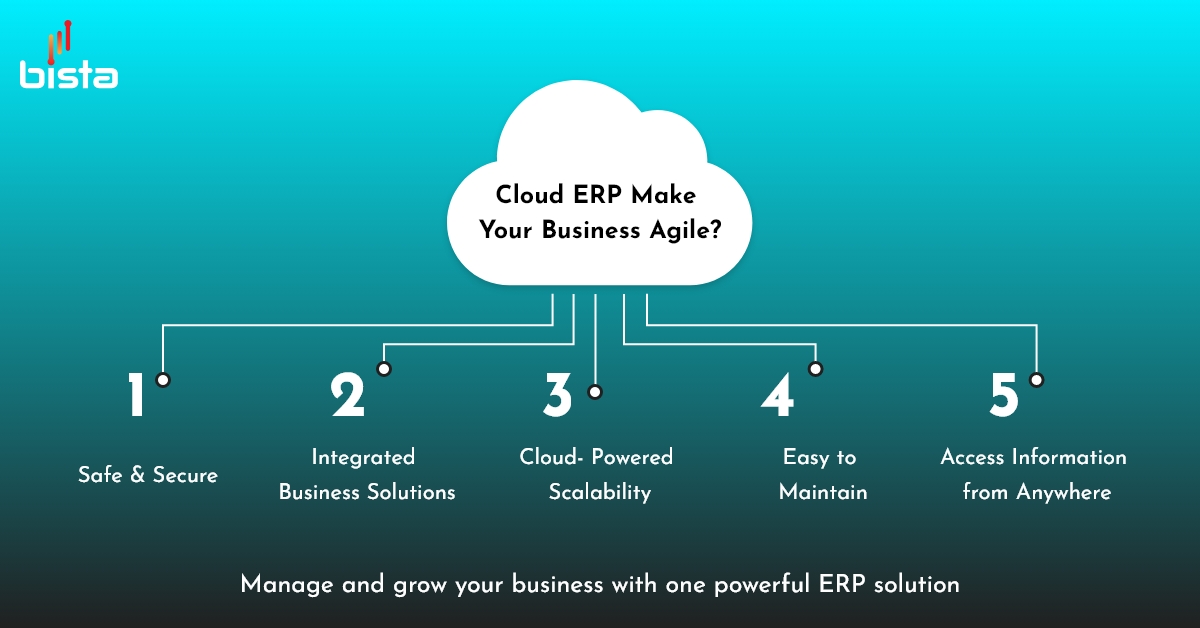 bista

Cloud ERP Make Your Business Agile?

1

Safe & Secure

2

Integrated Business Solutions

3

Cloud- Powered Scalability

4

Easy to Maintain

5

Access Information from Anywhere

Manage and grow your business with one powerful ERP solution